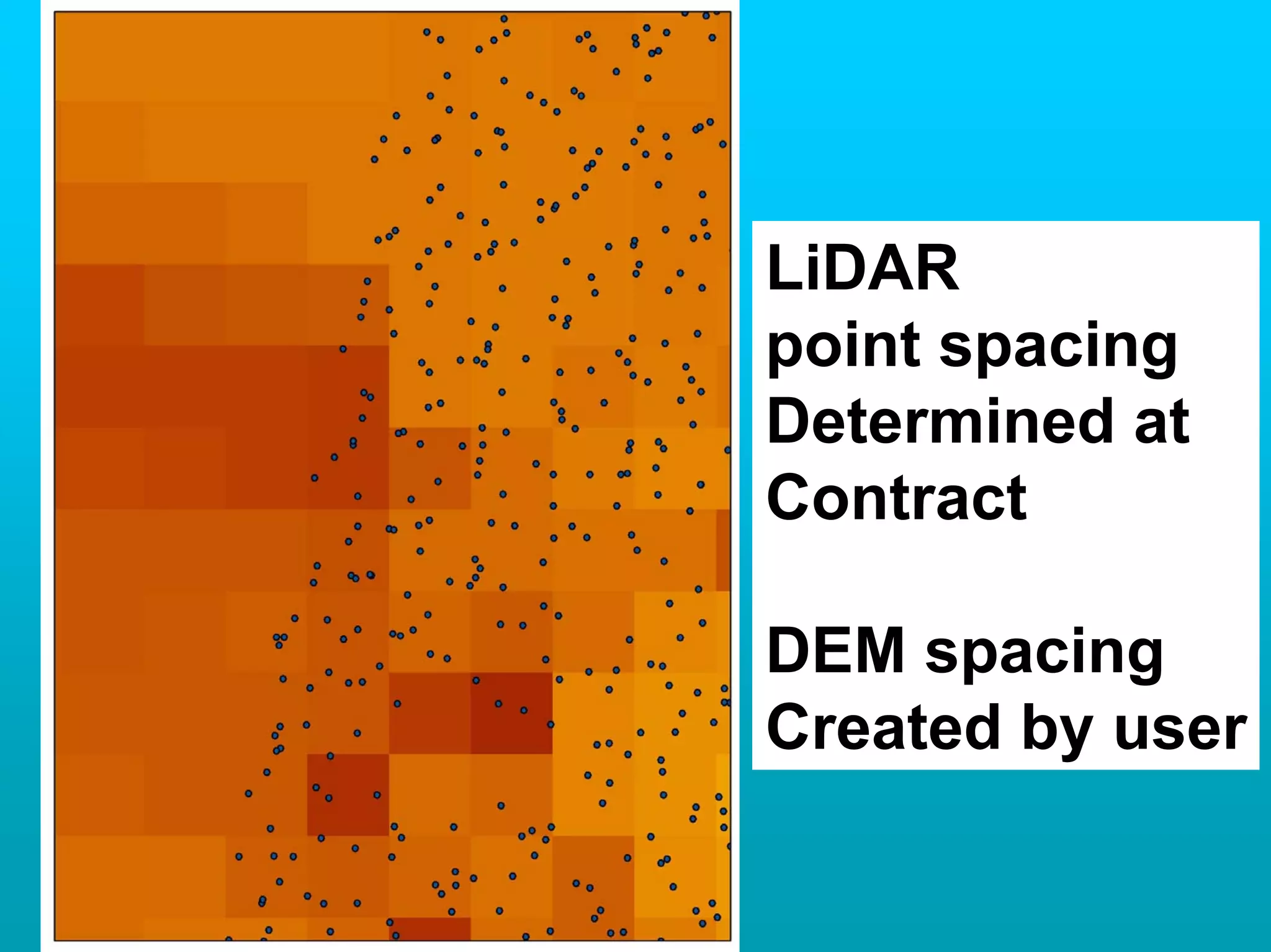 LiDAR
point spacing
Determined at
Contract

DEM spacing
Created by user